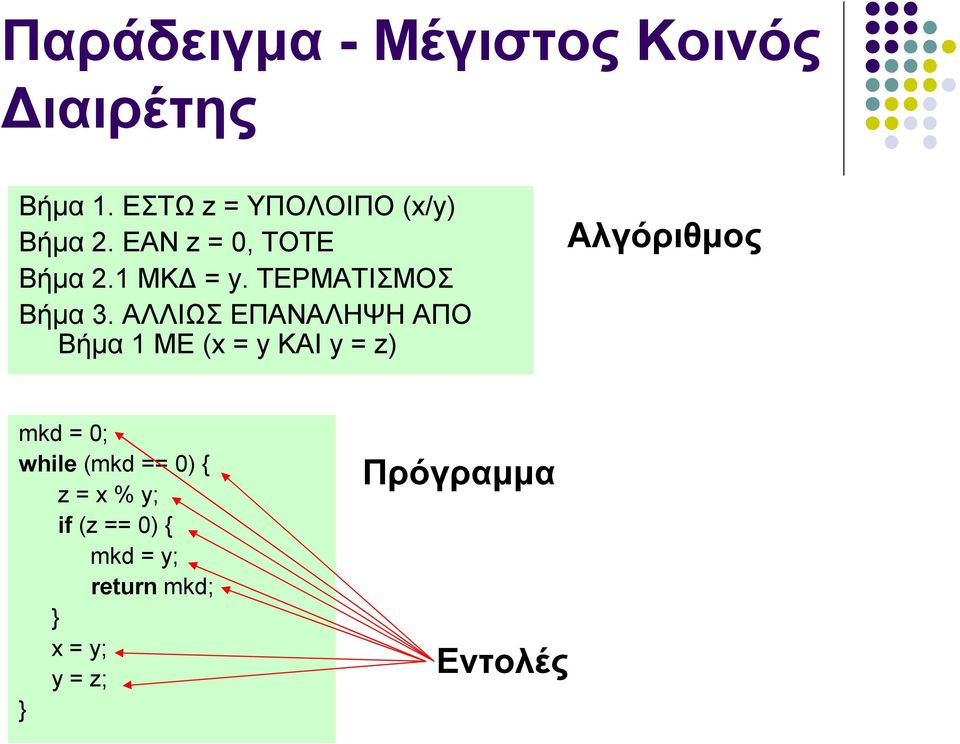 Παράδειγμα - Μέγιστος Κοινός Διαιρέτης

Βήμα 1. ΕΣΤΩ z = ΥΠΟΛΟΙΠΟ (x/y)
Βήμα 2. ΕΑΝ z = 0, ΤΟΤΕ
Βήμα 2.1 ΜΚΔ = y. ΤΕΡΜΑΤΙΣΜΟΣ
Βήμα 3. ΑΛΛΙΩΣ ΕΠΑΝΑΛΗΨΗ ΑΠΟ Βήμα 1 ΜΕ (x = y ΚΑΙ y = z)

Αλγόριθμος

mkd = 0;
while (mkd == 0) {
z = x % y;
if (z == 0) {
mkd = y;
return mkd;
}
x = y;
y = z;
}

Πρόγραμμα

Εντολές